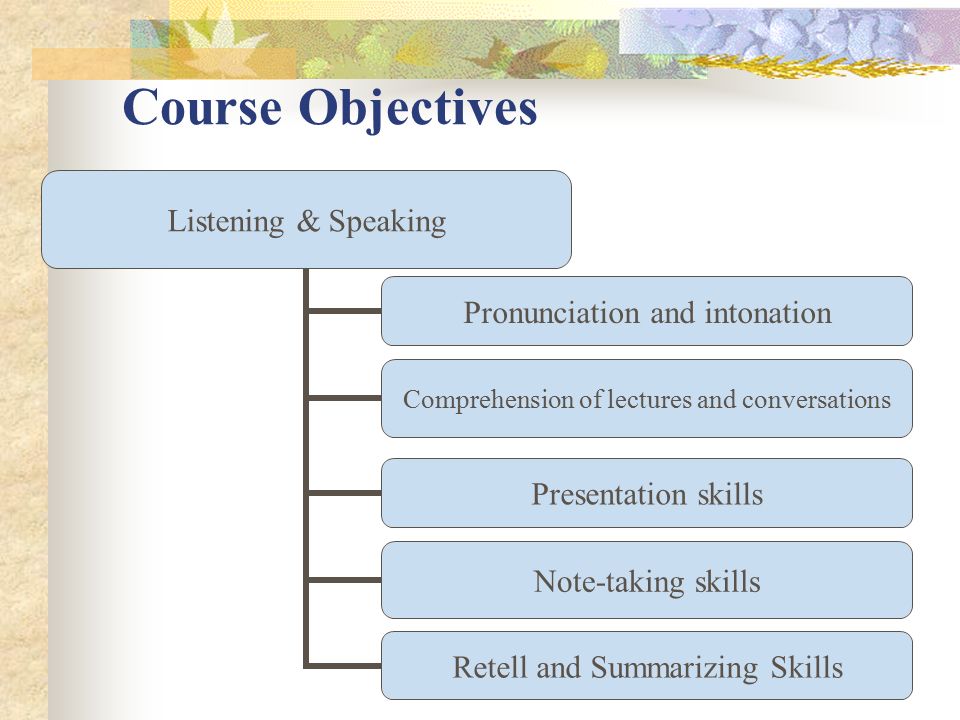 Course Objectives

Listening & Speaking

Pronunciation and intonation

Comprehension of lectures and conversations

Presentation skills

Note-taking skills

Retell and Summarizing Skills